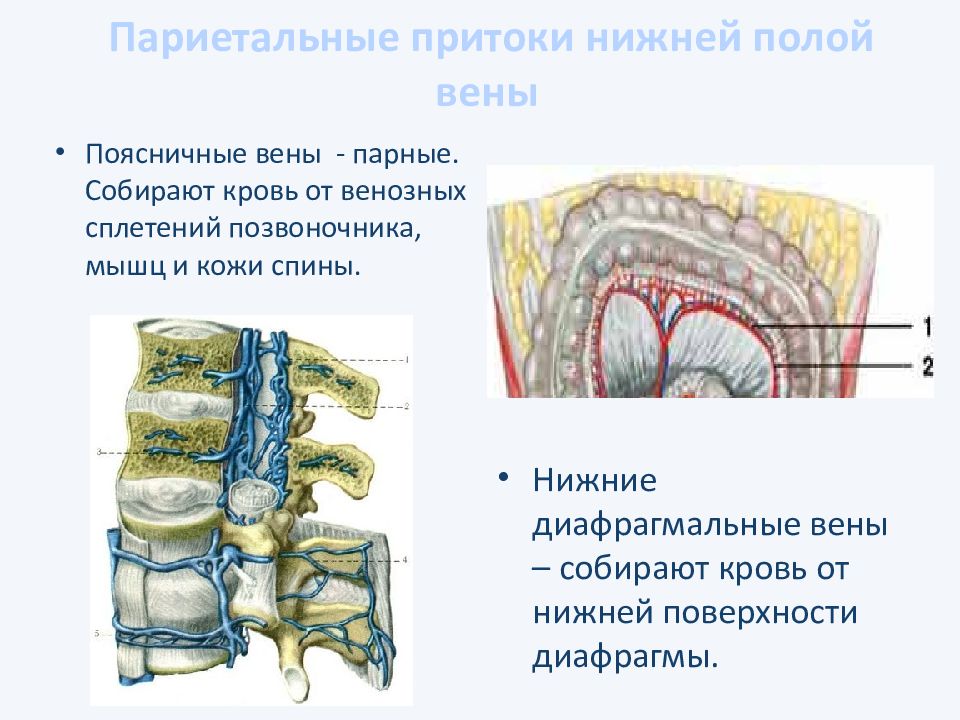 Париетальные притоки нижней полой вены

• Поясничные вены - парные. Собирают кровь от венозных сплетений позвоночника, мышц и кожи спины.

1
2

1
2
3
4
5

• Нижние диафрагмальные вены – собирают кровь от нижней поверхности диафрагмы.